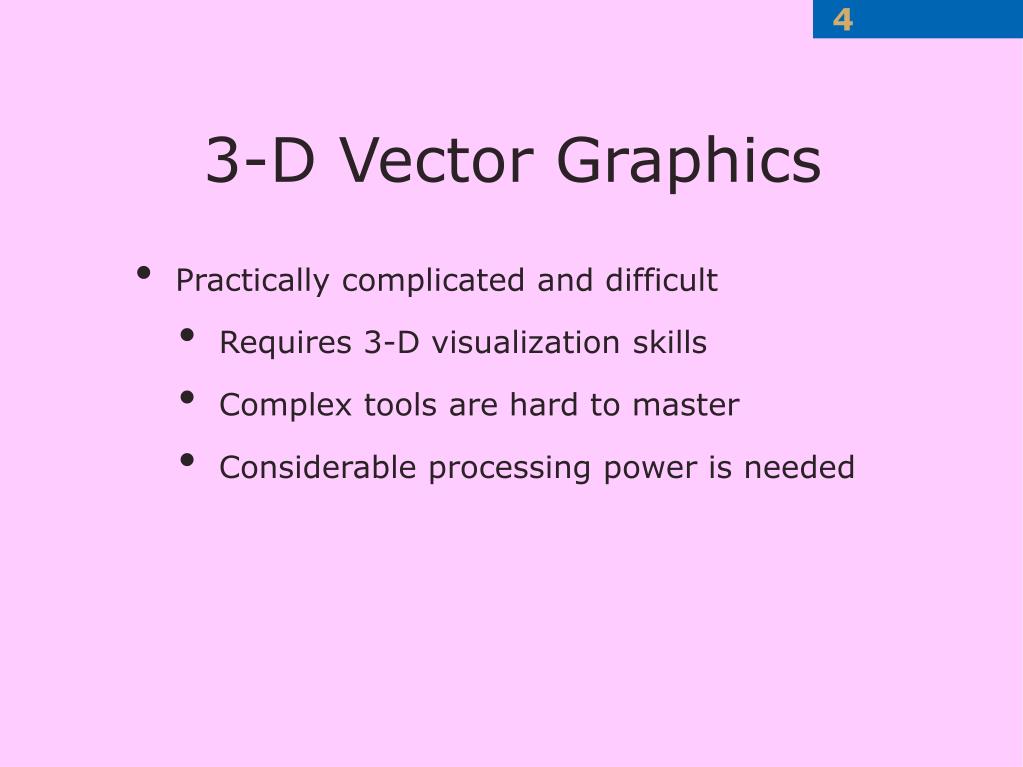 4

3-D Vector Graphics

• Practically complicated and difficult
  • Requires 3-D visualization skills
  • Complex tools are hard to master
  • Considerable processing power is needed